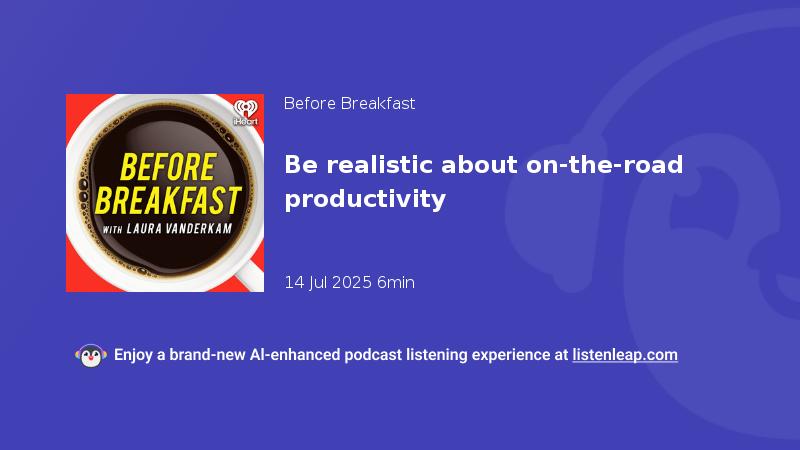 iHeart

BEFORE BREAKFAST

WITH LAURA VANDERKAM

Before Breakfast

Be realistic about on-the-road productivity

14 Jul 2025 6min

Enjoy a brand-new AI-enhanced podcast listening experience at listenleap.com